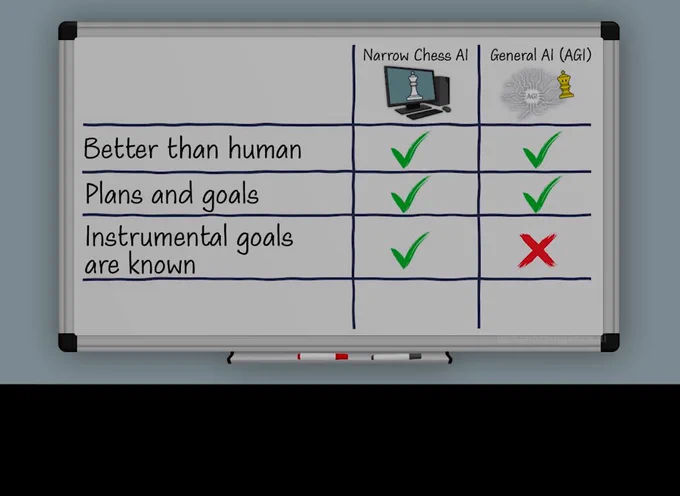 |  | Narrow Chess AI | General AI (AGI) |
|---|---|---|
| Better than human | ✓ | ✓ |
| Plans and goals | ✓ | ✓ |
| Instrumental goals are known | ✓ | ✗ |
|  |  |  |

AGI